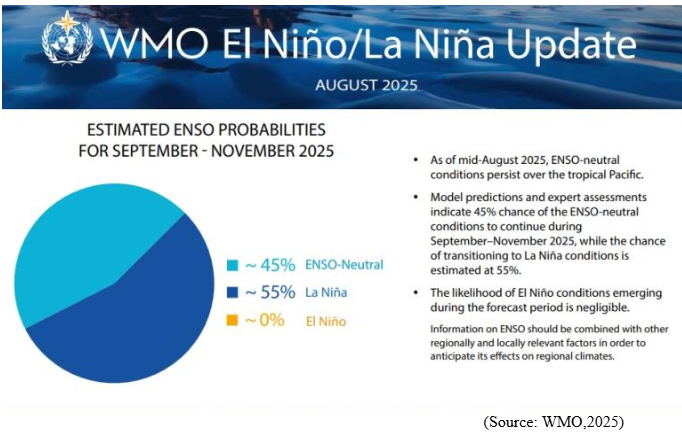 WMO El Niño/La Niña Update

AUGUST 2025

ESTIMATED ENSO PROBABILITIES FOR SEPTEMBER - NOVEMBER 2025

~ 45% ENSO-Neutral
~ 55% La Niña
~ 0% El Niño

• As of mid-August 2025, ENSO-neutral conditions persist over the tropical Pacific.

• Model predictions and expert assessments indicate 45% chance of the ENSO-neutral conditions to continue during September–November 2025, while the chance of transitioning to La Niña conditions is estimated at 55%.

• The likelihood of El Niño conditions emerging during the forecast period is negligible.

Information on ENSO should be combined with other regionally and locally relevant factors in order to anticipate its effects on regional climates.

(Source: WMO,2025)